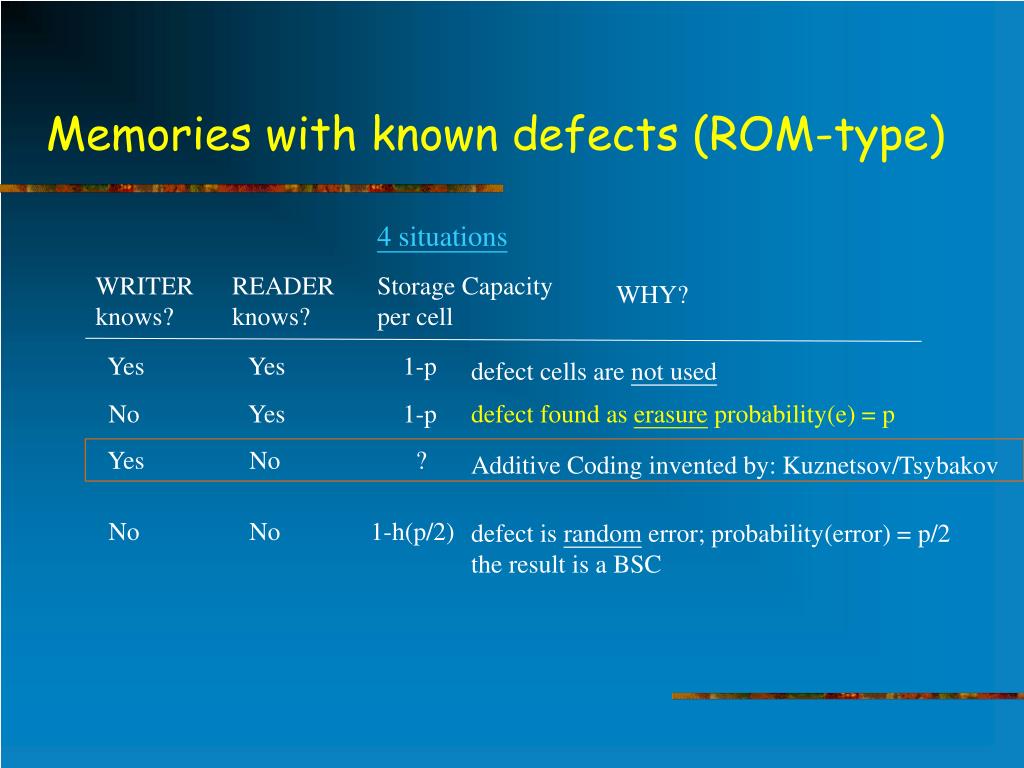 Memories with known defects (ROM-type)

4 situations

| WRITER knows? | READER knows? | Storage Capacity per cell | WHY? |
|---|---|---|---|
| Yes | Yes | 1-p | defect cells are not used |
| No | Yes | 1-p | defect found as erasure probability(e) = p |
| Yes | No | ? | Additive Coding invented by: Kuznetsov/Tsybakov |
| No | No | 1-h(p/2) | defect is random error; probability(error) = p/2 the result is a BSC |